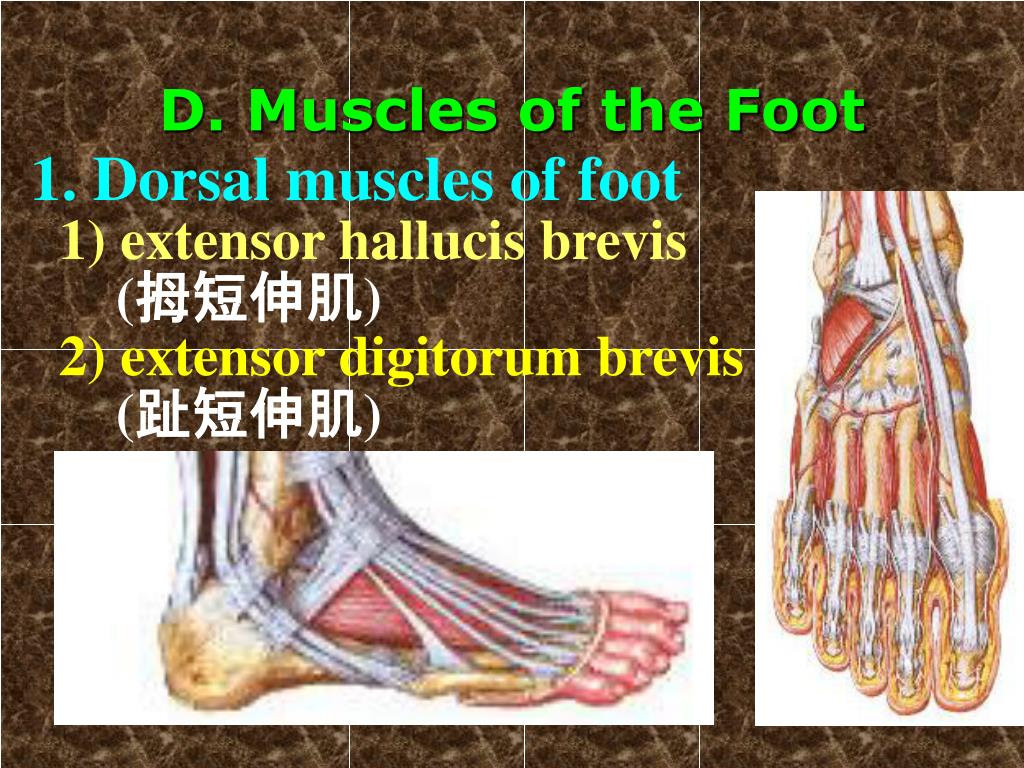 D. Muscles of the Foot

1. Dorsal muscles of foot

1) extensor hallucis brevis (拇短伸肌)

2) extensor digitorum brevis (趾短伸肌)